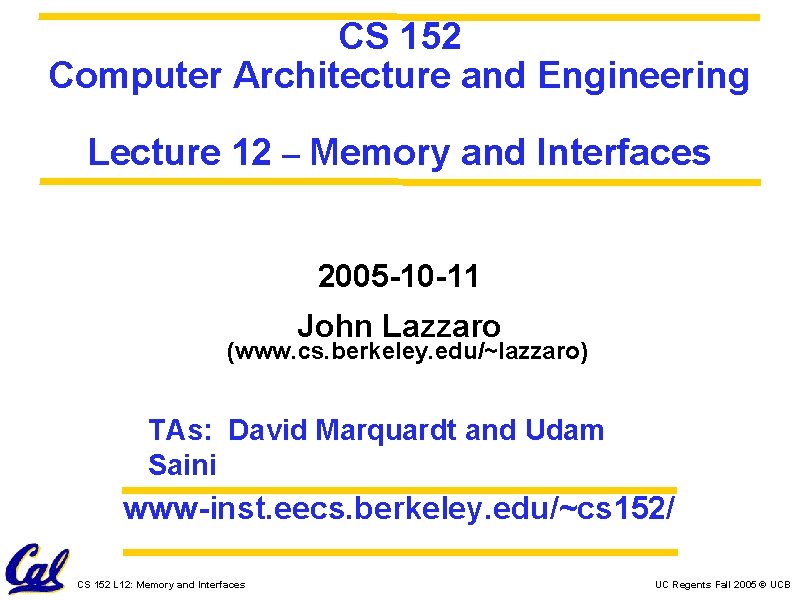 CS 152
Computer Architecture and Engineering

Lecture 12 – Memory and Interfaces

2005-10-11

John Lazzaro
(www.cs.berkeley.edu/~lazzaro)

TAs: David Marquardt and Udam Saini

www-inst.eecs.berkeley.edu/~cs152/

Cal

CS 152 L12: Memory and Interfaces

UC Regents Fall 2005 © UCB